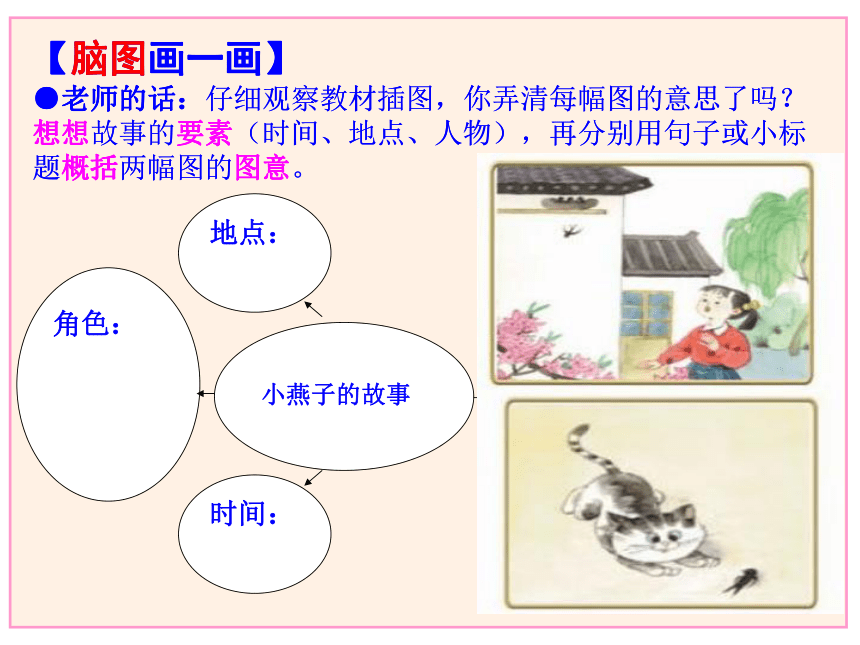 【脑图画一画】

●老师的话：仔细观察教材插图，你弄清每幅图的意思了吗？想想故事的要素（时间、地点、人物），再分别用句子或小标题概括两幅图的图意。

地点：

角色：

小燕子的故事

时间：